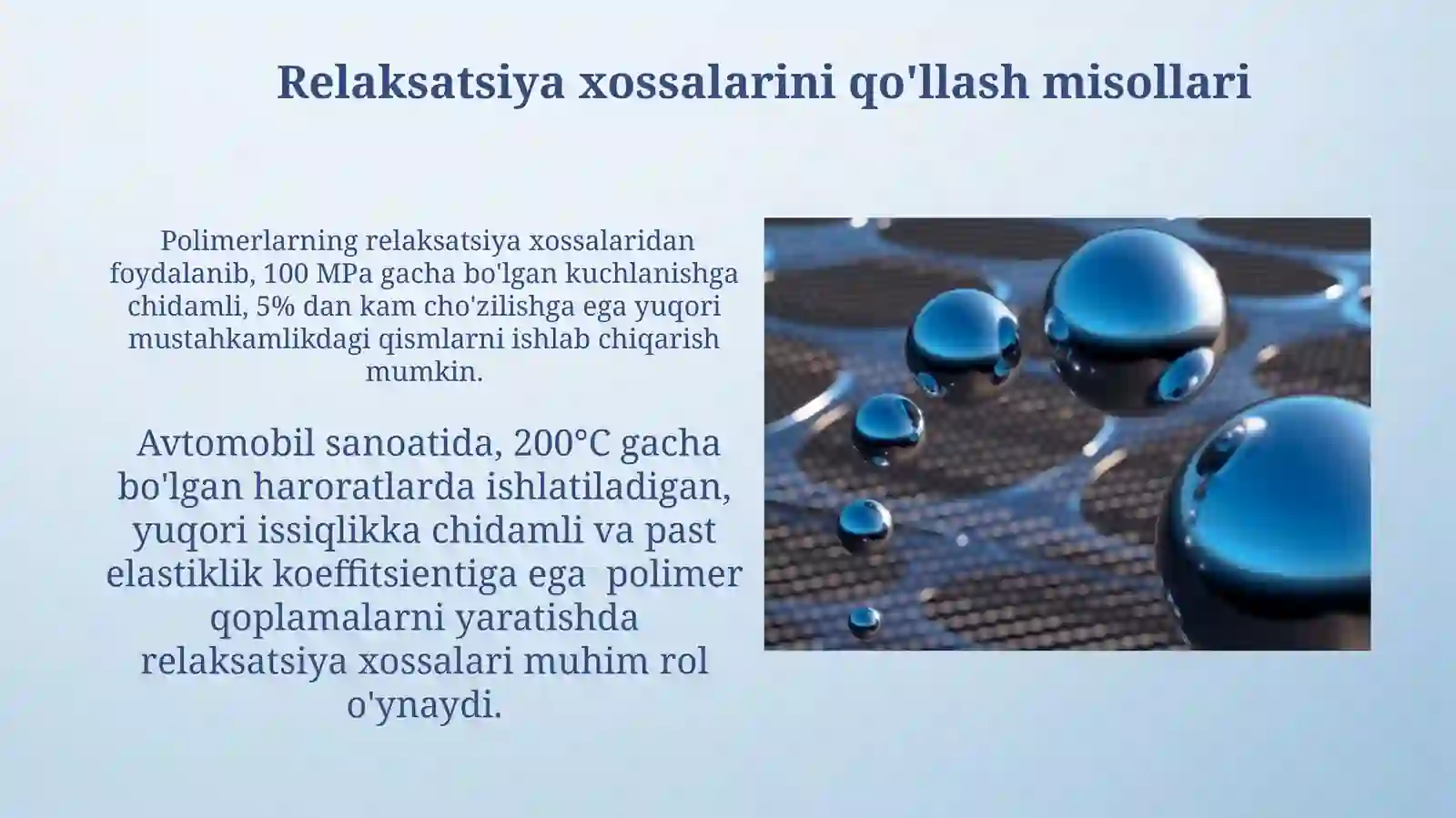 Relaksatsiya xossalarini qo'llash misollari

Polimerlarning relaksatsiya xossalaridan foydalanib, 100 MPa gacha bo'lgan kuchlanishga chidamli, 5% dan kam cho'zilishga ega yuqori mustahkamlikdagi qismlarni ishlab chiqarish mumkin.

Avtomobil sanoatida, 200°C gacha bo'lgan haroratlarda ishlatiladigan, yuqori issiqlikka chidamli va past elastiklik koeffitsientiga ega polimer qoplamalarni yaratishda relaksatsiya xossalari muhim rol o'ynaydi.